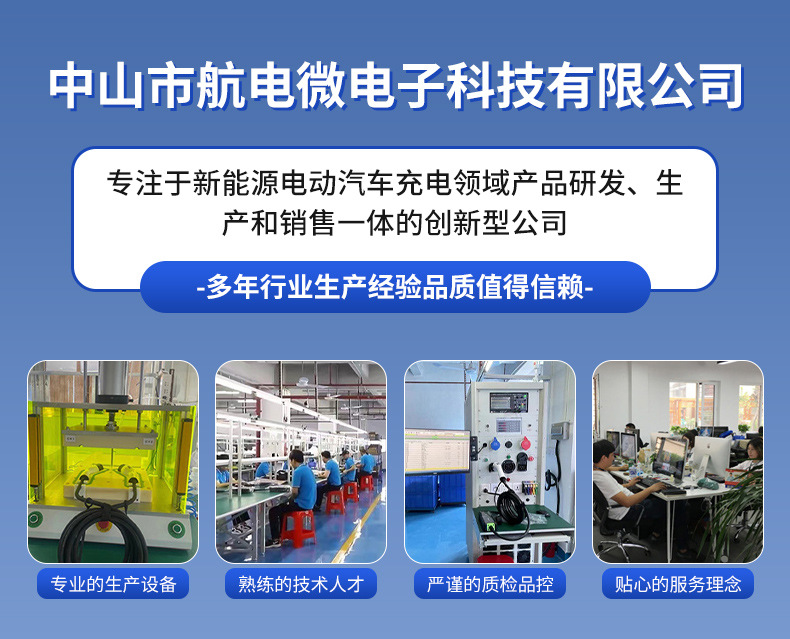 中山市航电微电子科技有限公司

专注于新能源电动汽车充电领域产品研发、生产和销售一体的创新型公司

-多年行业生产经验品质值得信赖-

专业的生产设备

熟练的技术人才

严谨的质检品控

贴心的服务理念